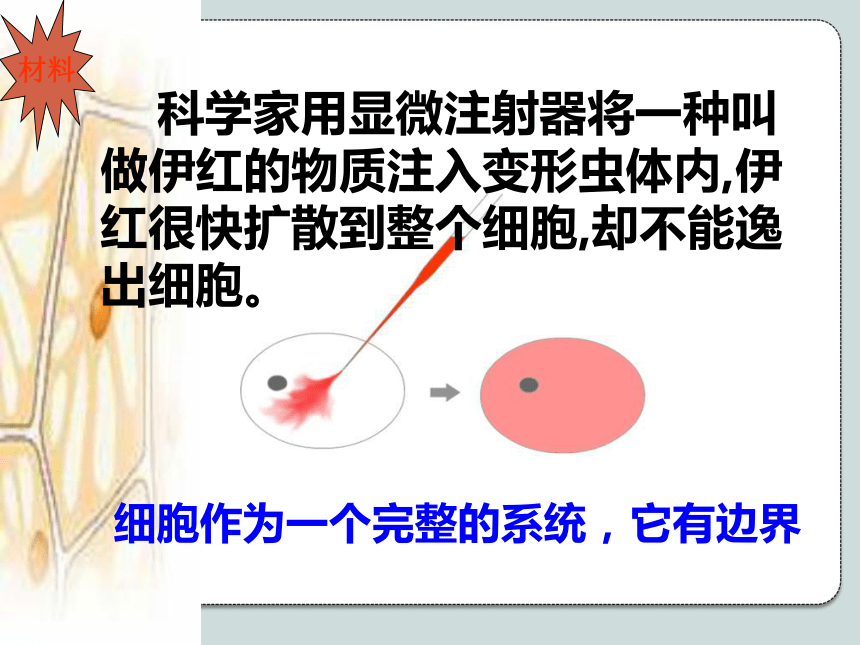 材料

科学家用显微注射器将一种叫做伊红的物质注入变形虫体内,伊红很快扩散到整个细胞,却不能逸出细胞。

细胞作为一个完整的系统，它有边界